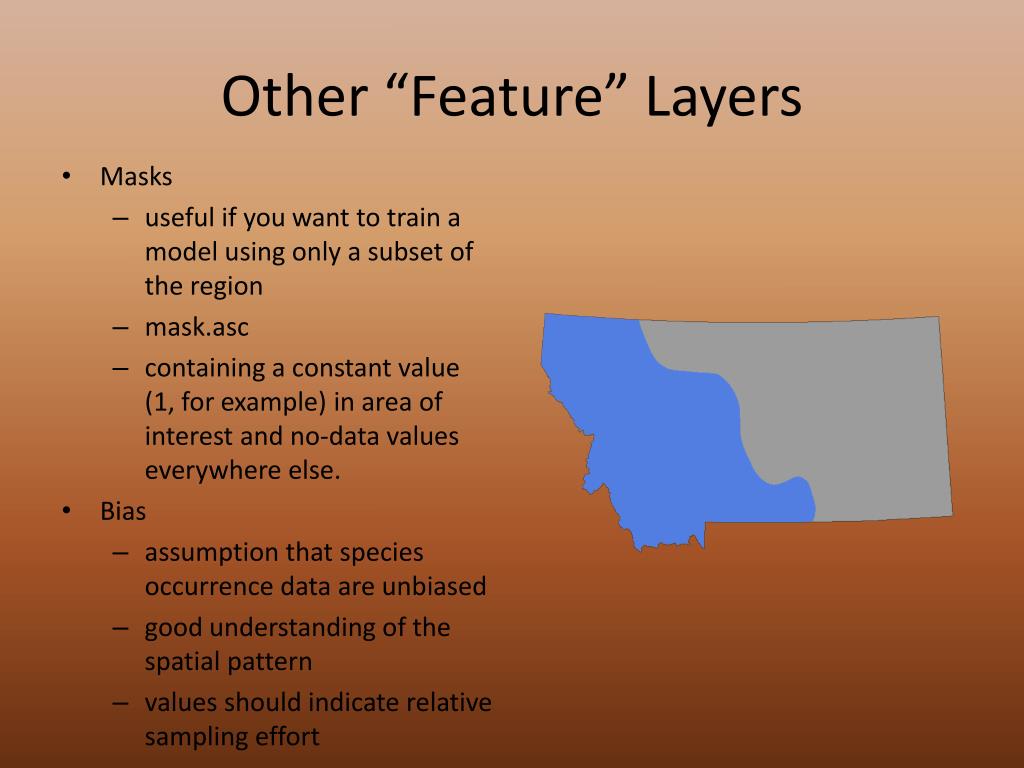 Other “Feature” Layers

• Masks
– useful if you want to train a model using only a subset of the region
– mask.asc
– containing a constant value (1, for example) in area of interest and no-data values everywhere else.
• Bias
– assumption that species occurrence data are unbiased
– good understanding of the spatial pattern
– values should indicate relative sampling effort